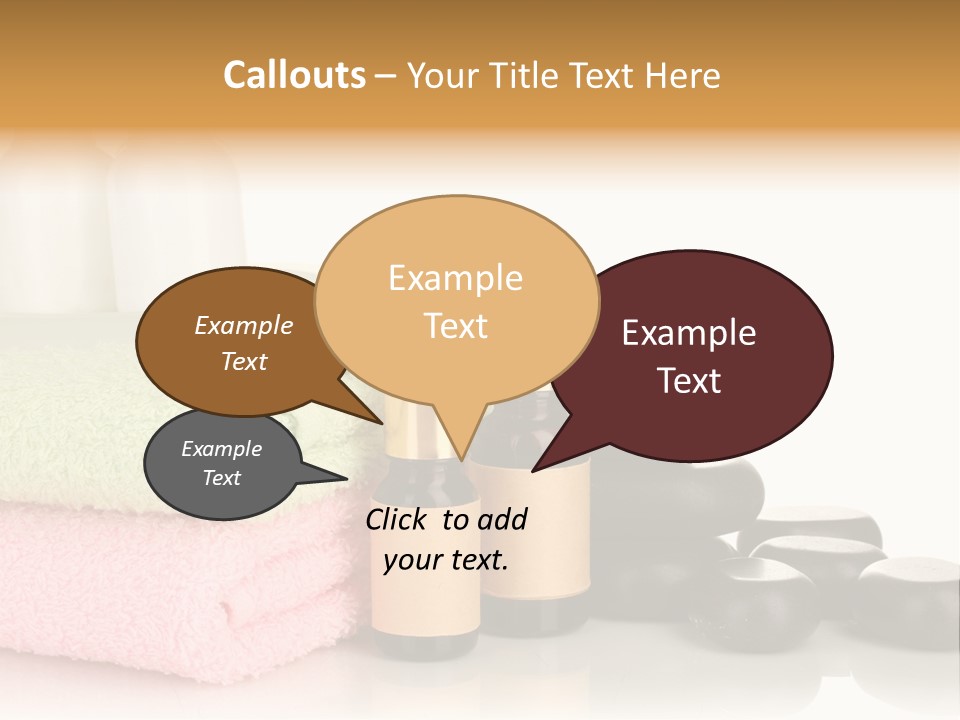 Callouts – Your Title Text Here

Example Text

Example Text

Example Text

Example Text

Click to add your text.